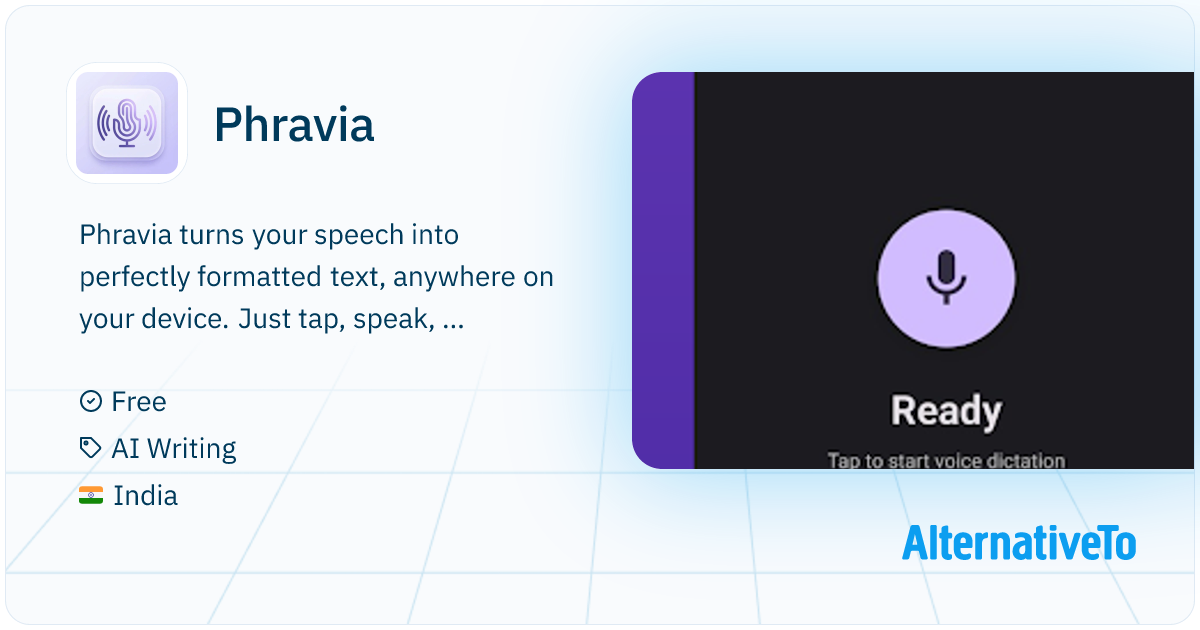 Phravia

Phravia turns your speech into perfectly formatted text, anywhere on your device. Just tap, speak, ...

Free
AI Writing
India

Ready
Tap to start voice dictation

AlternativeTo